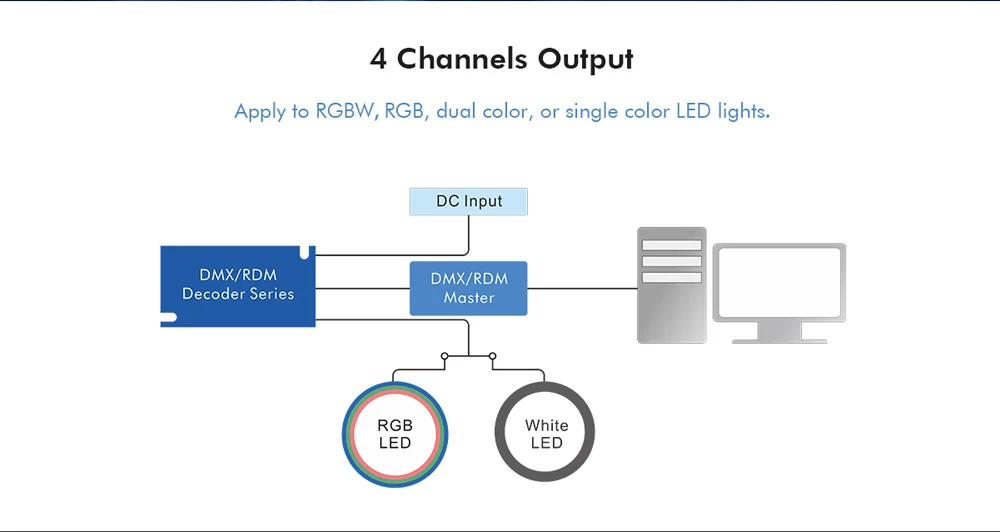 4 Channels Output

Apply to RGBW, RGB, dual color, or single color LED lights.

DC Input

DMX/RDM Decoder Series

DMX/RDM Master

RGB LED

White LED